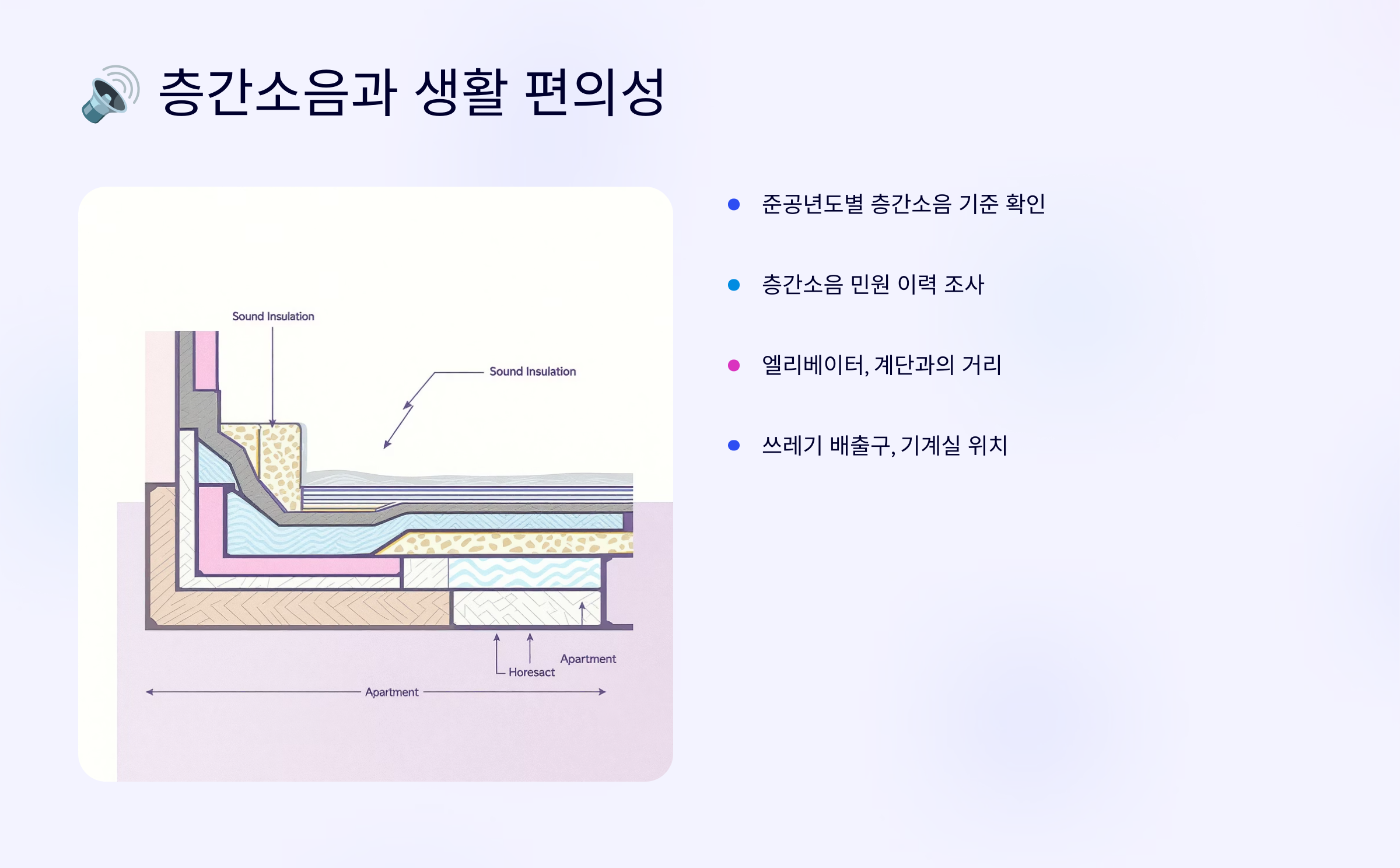 🔊 층간소음과 생활 편의성

Sound Insulation

Sound Insulation

Apartment

Horesact

Apartment

- 준공년도별 층간소음 기준 확인
- 층간소음 민원 이력 조사
- 엘리베이터, 계단과의 거리
- 쓰레기 배출구, 기계실 위치